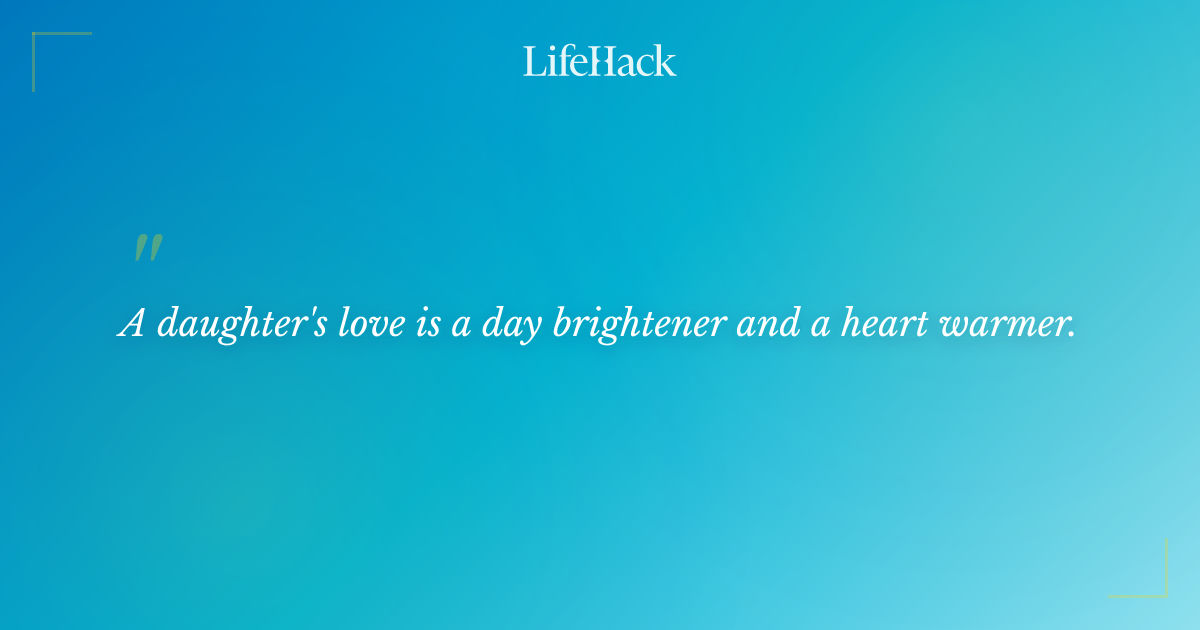 LifeHack

"

A daughter's love is a day brightener and a heart warmer.